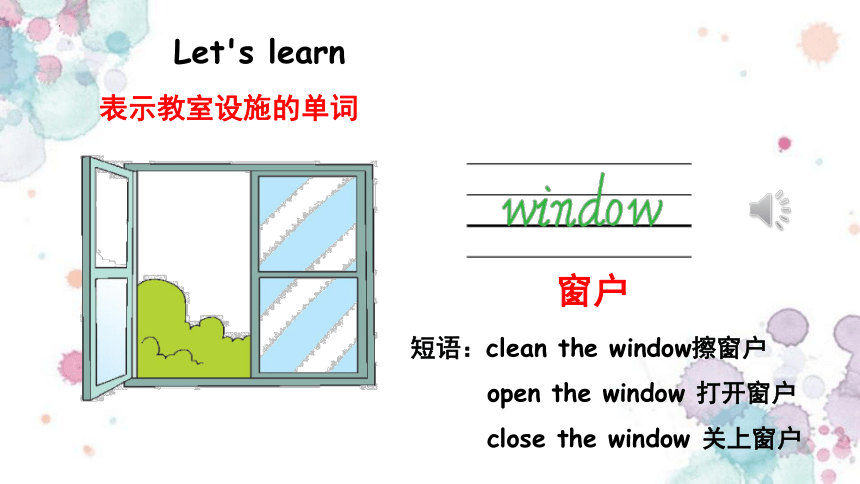 Let's learn

表示教室设施的单词

window

窗户

短语：clean the window擦窗户

open the window 打开窗户

close the window 关上窗户